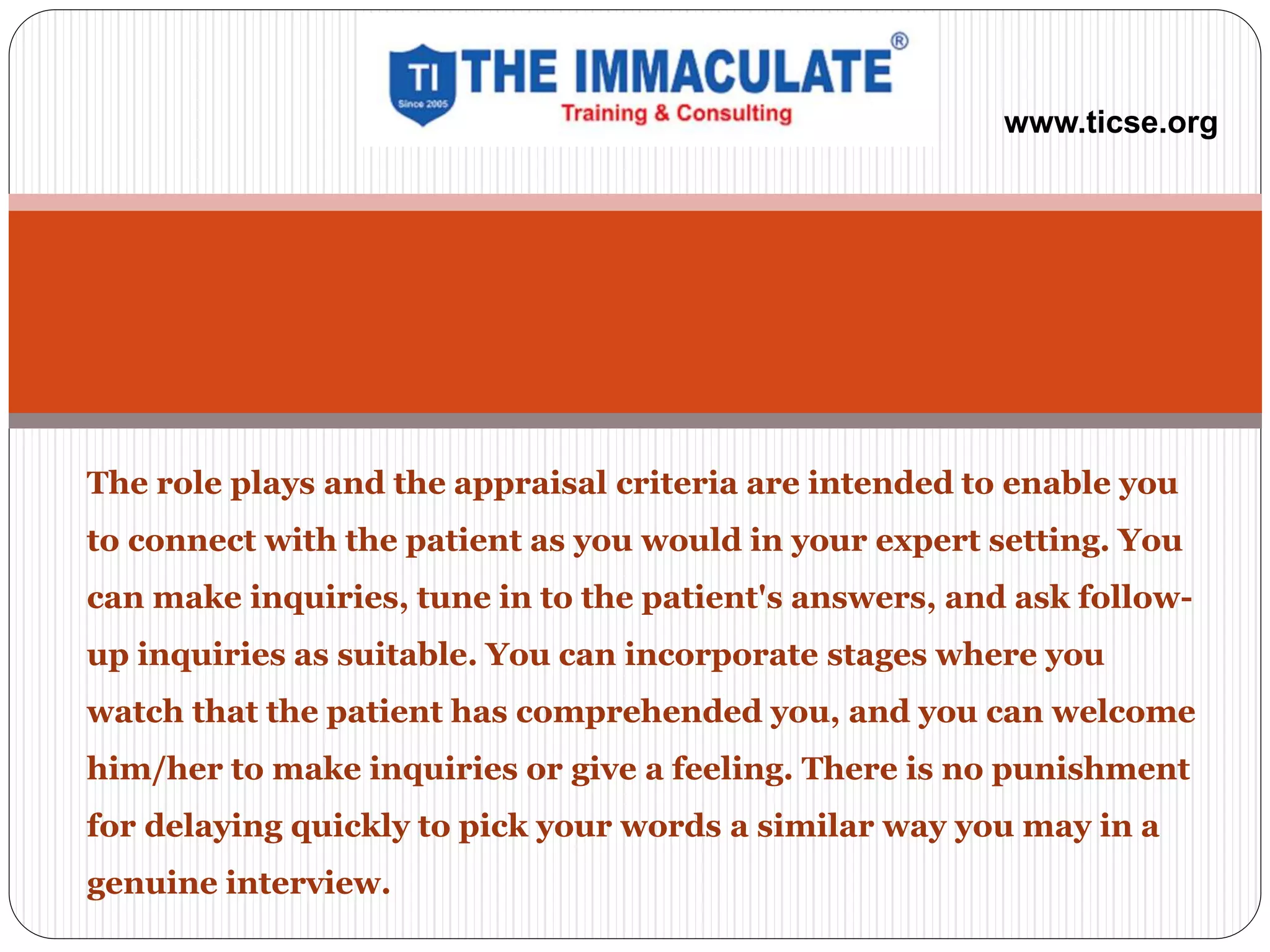 TI Since 2005 THE IMMACULATE®
Training & Consulting

www.ticse.org

The role plays and the appraisal criteria are intended to enable you to connect with the patient as you would in your expert setting. You can make inquiries, tune in to the patient's answers, and ask follow-up inquiries as suitable. You can incorporate stages where you watch that the patient has comprehended you, and you can welcome him/her to make inquiries or give a feeling. There is no punishment for delaying quickly to pick your words a similar way you may in a genuine interview.